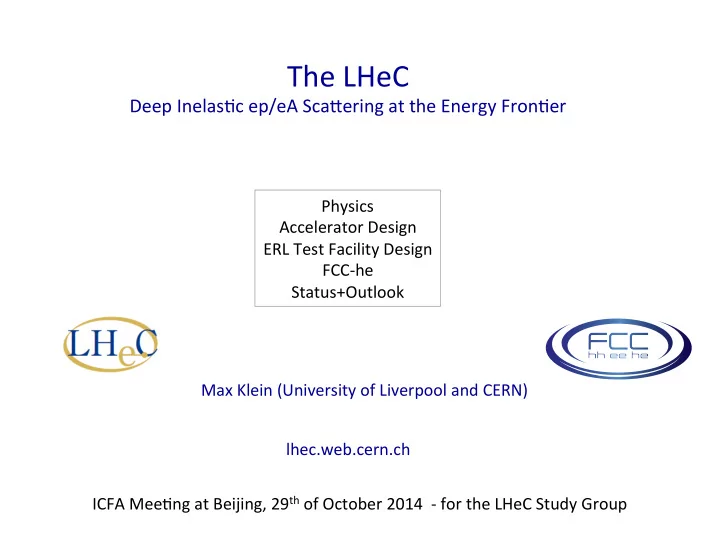 The LHeC
Deep Inelastic ep/eA Scattering at the Energy Frontier

Physics
Accelerator Design
ERL Test Facility Design
FCC-he
Status+Outlook

LHeC

FCC
hh ee he

Max Klein (University of Liverpool and CERN)

lhec.web.cern.ch

ICFA Meeting at Beijing, 29$^{th}$ of October 2014 - for the LHeC Study Group